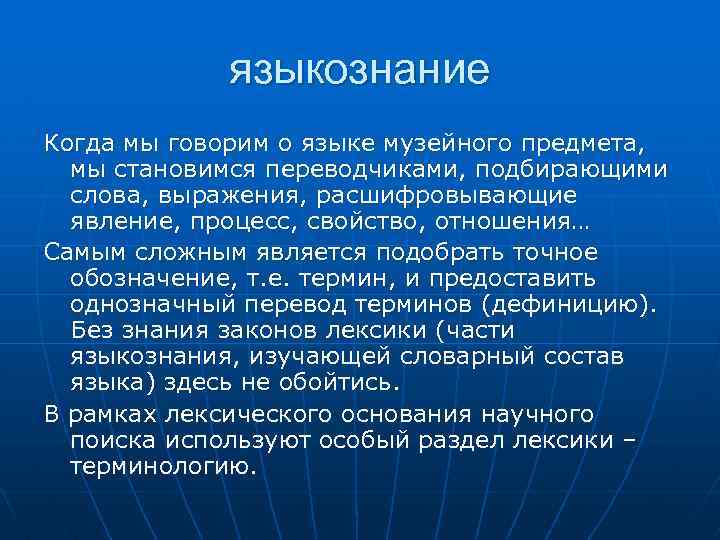 языкознание

Когда мы говорим о языке музейного предмета, мы становимся переводчиками, подбирающими слова, выражения, расшифровывающие явление, процесс, свойство, отношения…

Самым сложным является подобрать точное обозначение, т.е. термин, и предоставить однозначный перевод терминов (дефиницию). Без знания законов лексики (части языкознания, изучающей словарный состав языка) здесь не обойтись.

В рамках лексического основания научного поиска используют особый раздел лексики – терминологию.